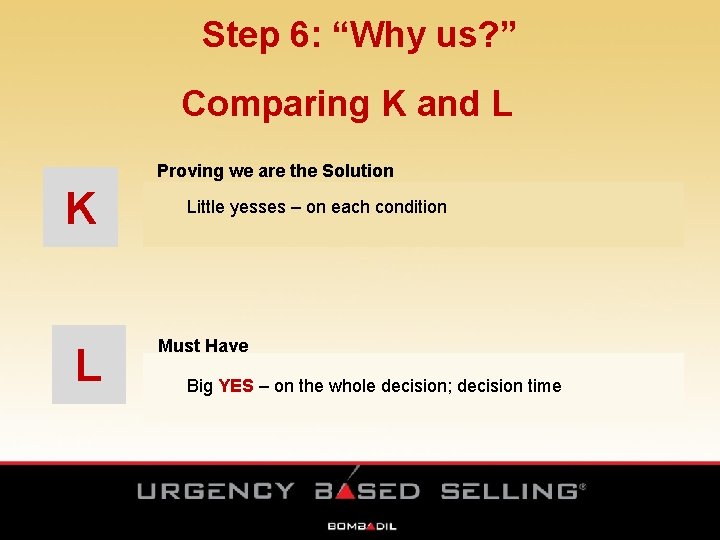 Step 6: “Why us?”

Comparing K and L

K

Proving we are the Solution

Little yesses – on each condition

L

Must Have

Big YES – on the whole decision; decision time

URGENCY BASED SELLING®

BOMBADIL